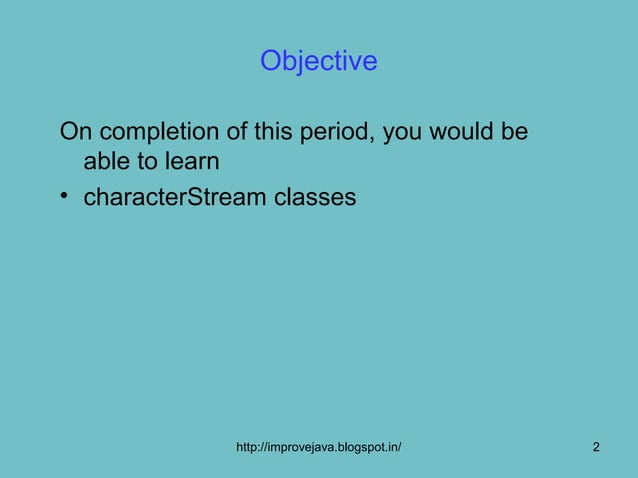 Objective

On completion of this period, you would be able to learn

• characterStream classes

http://improvejava.blogspot.in/

2